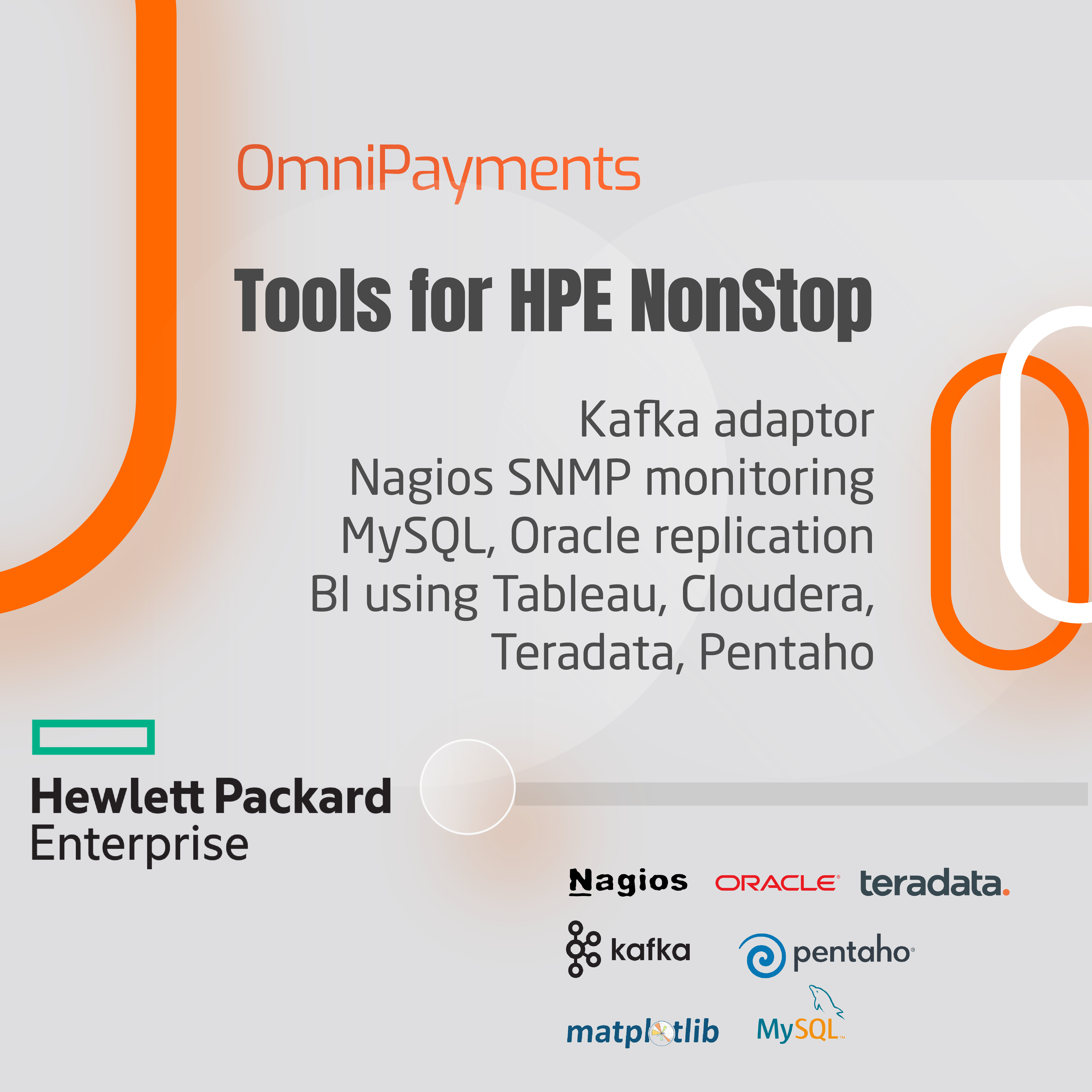 OmniPayments

Tools for HPE NonStop

Kafka adaptor
Nagios SNMP monitoring
MySQL, Oracle replication
BI using Tableau, Cloudera, Teradata, Pentaho

Hewlett Packard Enterprise

Nagios ORACLE teradata.
kafka pentaho
matplotlib MySQL